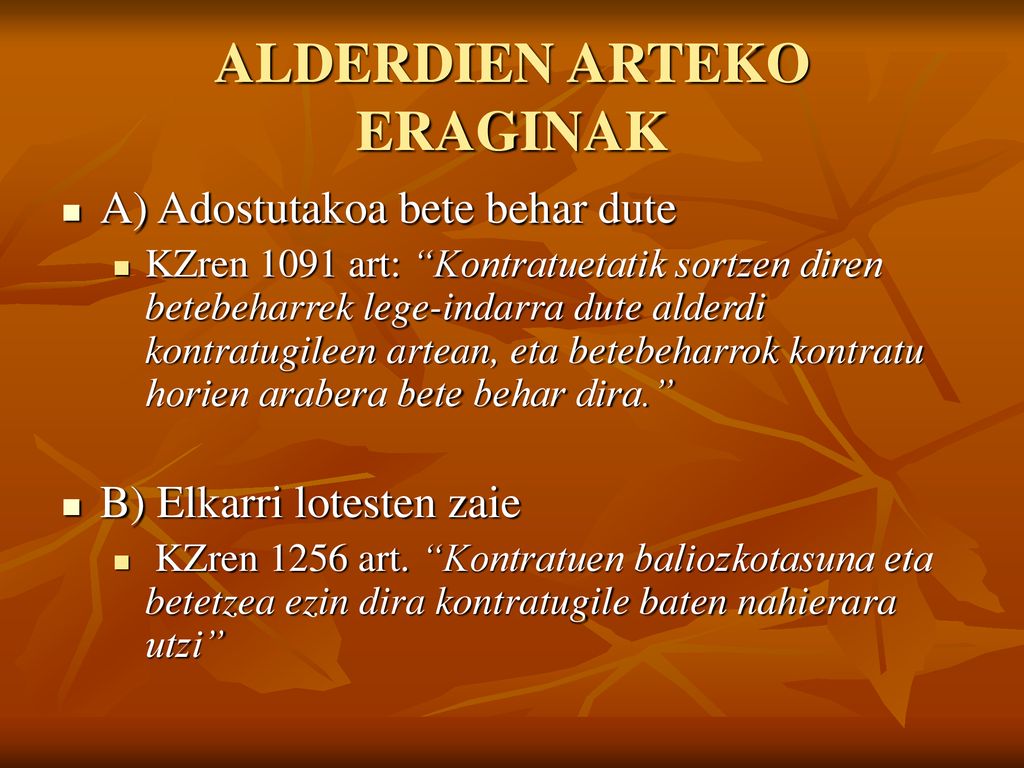 ALDERDIEN ARTEKO ERAGINAK

A) Adostutakoa bete behar dute

KZren 1091 art: “Kontratuetatik sortzen diren betebeharrek lege-indarra dute alderdi kontratugileen artean, eta betebeharrok kontratu horien arabera bete behar dira.”

B) Elkarri lotesten zaie

KZren 1256 art. “Kontratuen baliozkotasuna eta betetzea ezin dira kontratugile baten nahierara utzi”